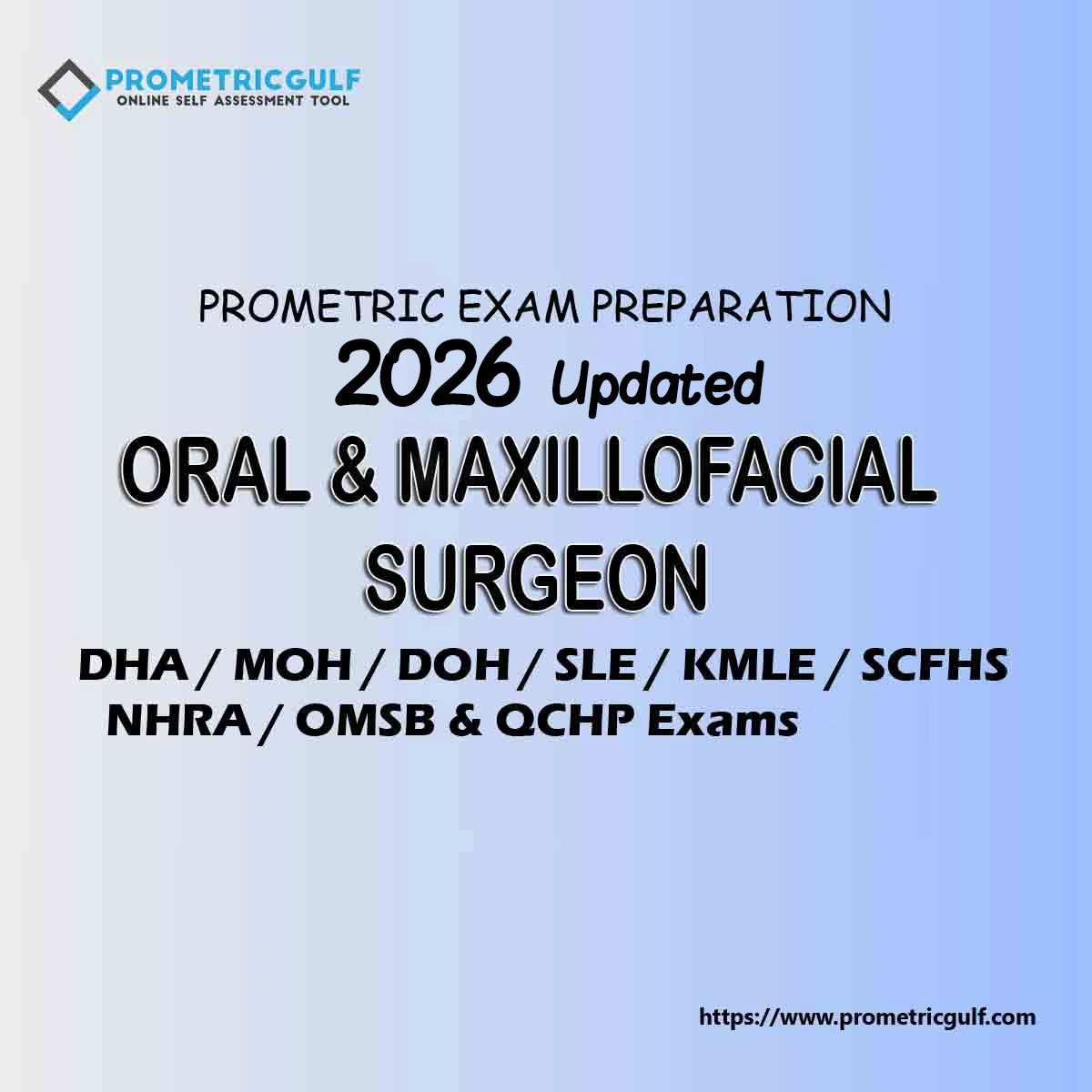 PROMETRICGULF
ONLINE SELF ASSESSMENT TOOL

PROMETRIC EXAM PREPARATION
2026 Updated
ORAL & MAXILLOFACIAL SURGEON

DHA / MOH / DOH / SLE / KMLE / SCFHS
NHRA / OMSB & QCHP Exams

https://www.prometricgulf.com